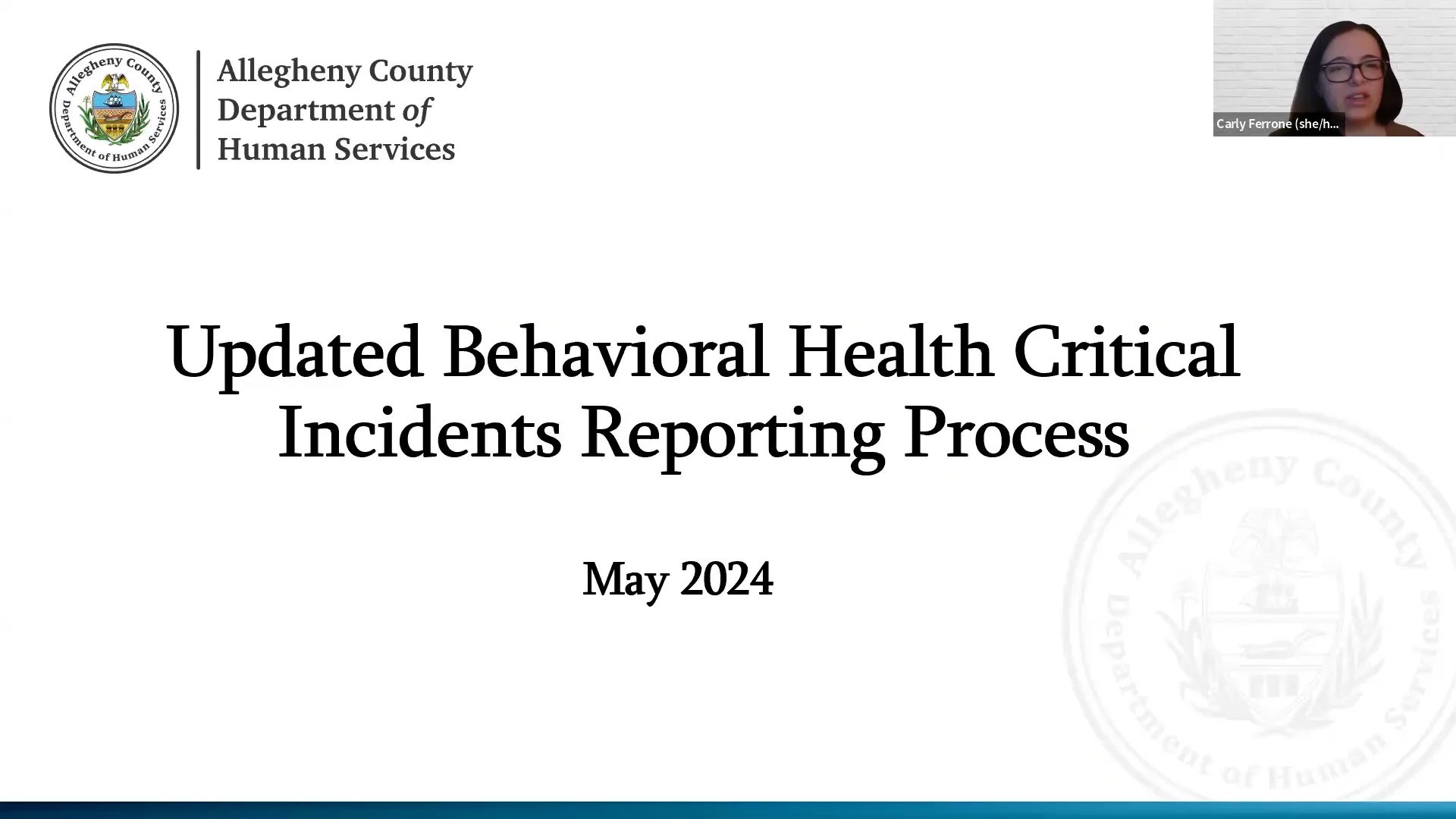 Allegheny County Department of Human Services

Allegheny County Department of Human Services

Carly Ferrone (she/h...

Updated Behavioral Health Critical Incidents Reporting Process

May 2024

Allegheny County Department of Human Services